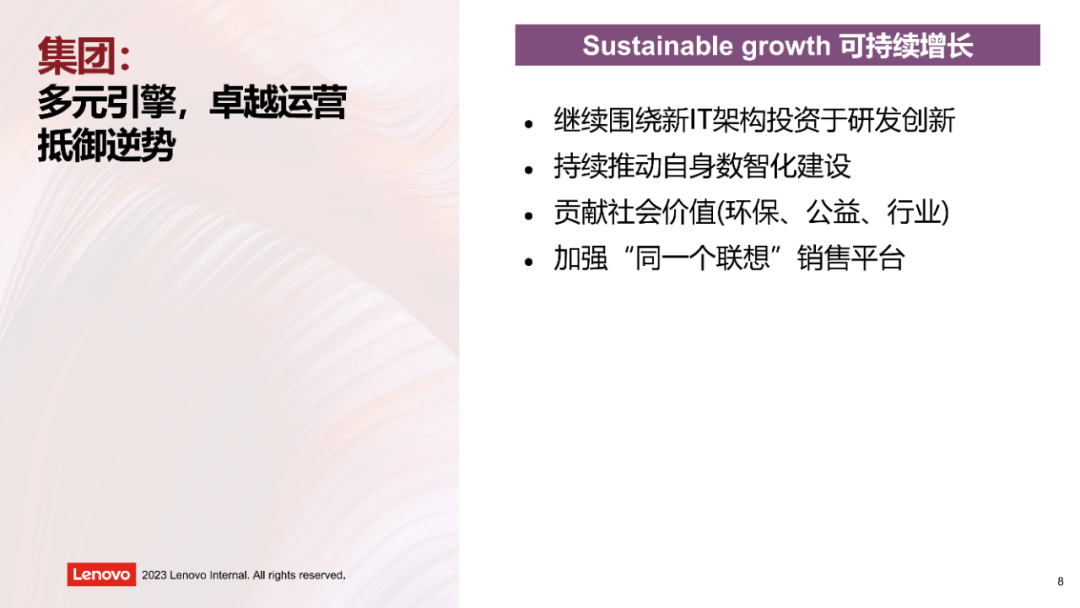 集团:
多元引擎，卓越运营
抵御逆势

Sustainable growth 可持续增长

• 继续围绕新IT架构投资于研发创新
• 持续推动自身数智化建设
• 贡献社会价值(环保、公益、行业)
• 加强“同一个联想”销售平台

Lenovo 2023 Lenovo Internal. All rights reserved.

8